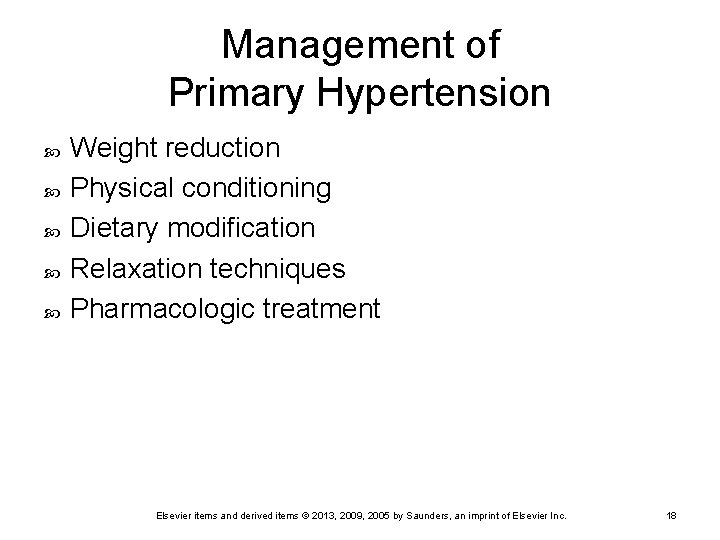 Management of
Primary Hypertension

- Weight reduction
- Physical conditioning
- Dietary modification
- Relaxation techniques
- Pharmacologic treatment

Elsevier items and derived items © 2013, 2009, 2005 by Saunders, an imprint of Elsevier Inc.

18